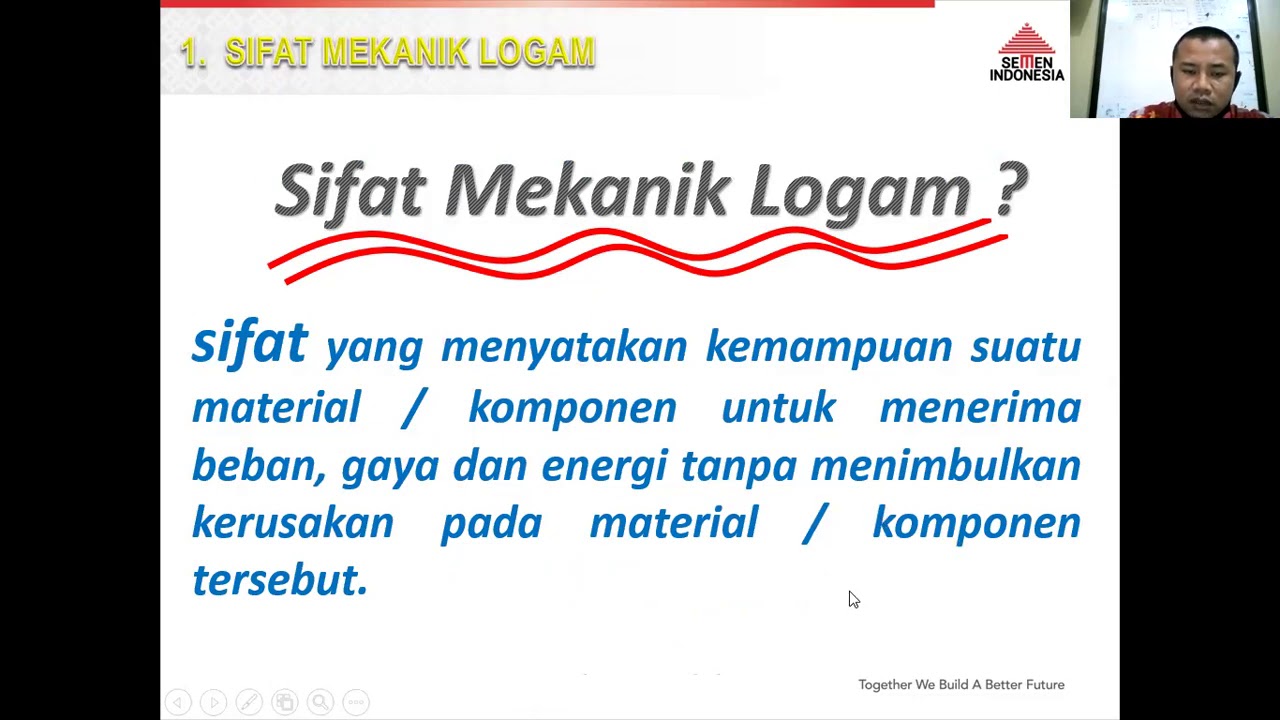 1. SIFAT MEKANIK LOGAM

SEMEN INDONESIA

Sifat Mekanik Logam ?

sifat yang menyatakan kemampuan suatu material / komponen untuk menerima beban, gaya dan energi tanpa menimbulkan kerusakan pada material / komponen tersebut.

Together We Build A Better Future